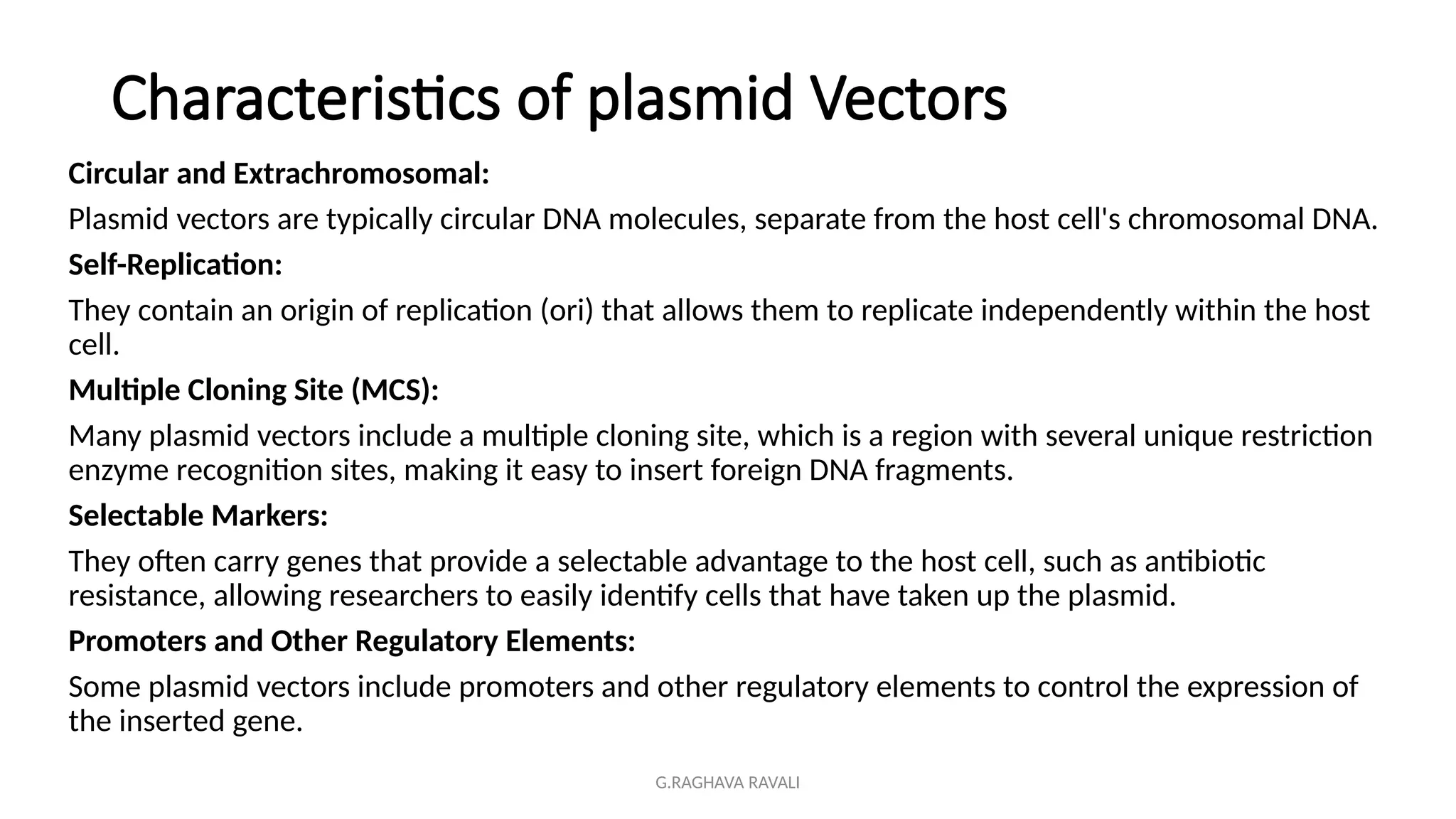 Characteristics of plasmid Vectors

Circular and Extrachromosomal:

Plasmid vectors are typically circular DNA molecules, separate from the host cell's chromosomal DNA.

Self-Replication:

They contain an origin of replication (ori) that allows them to replicate independently within the host cell.

Multiple Cloning Site (MCS):

Many plasmid vectors include a multiple cloning site, which is a region with several unique restriction enzyme recognition sites, making it easy to insert foreign DNA fragments.

Selectable Markers:

They often carry genes that provide a selectable advantage to the host cell, such as antibiotic resistance, allowing researchers to easily identify cells that have taken up the plasmid.

Promoters and Other Regulatory Elements:

Some plasmid vectors include promoters and other regulatory elements to control the expression of the inserted gene.

G.RAGHAVA RAVALI